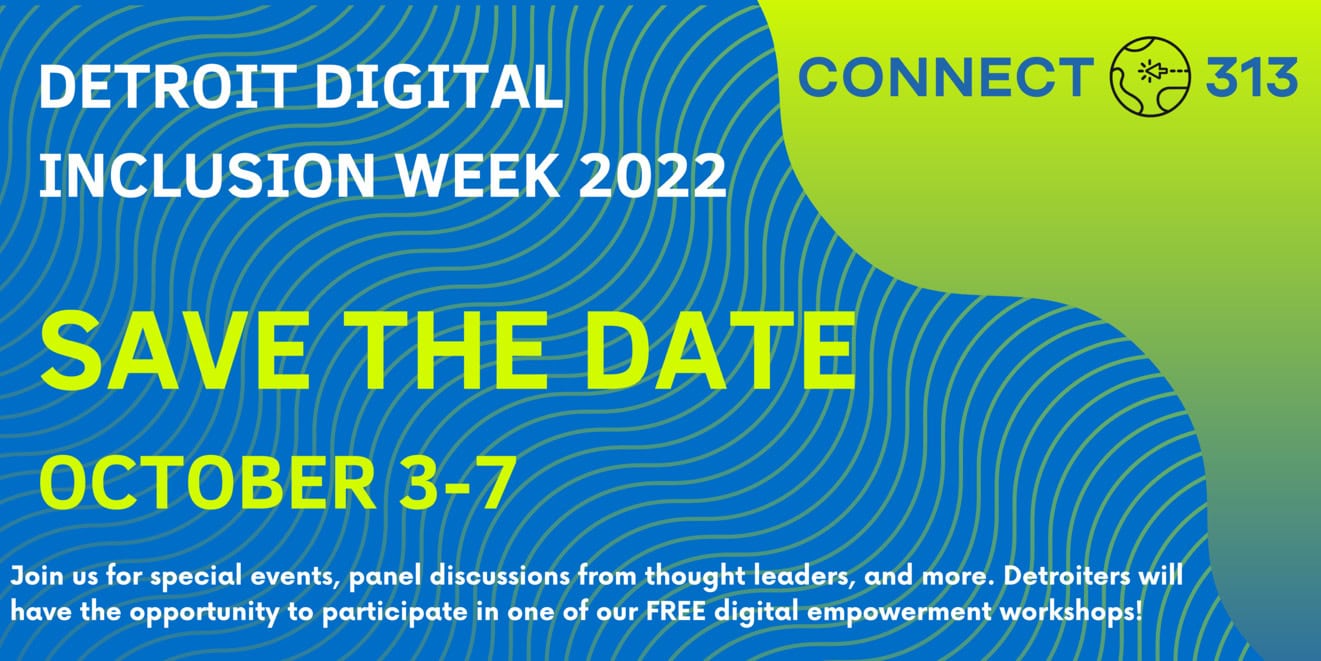 DETROIT DIGITAL INCLUSION WEEK 2022

CONNECT 313

SAVE THE DATE

OCTOBER 3-7

Join us for special events, panel discussions from thought leaders, and more. Detroiters will have the opportunity to participate in one of our FREE digital empowerment workshops!